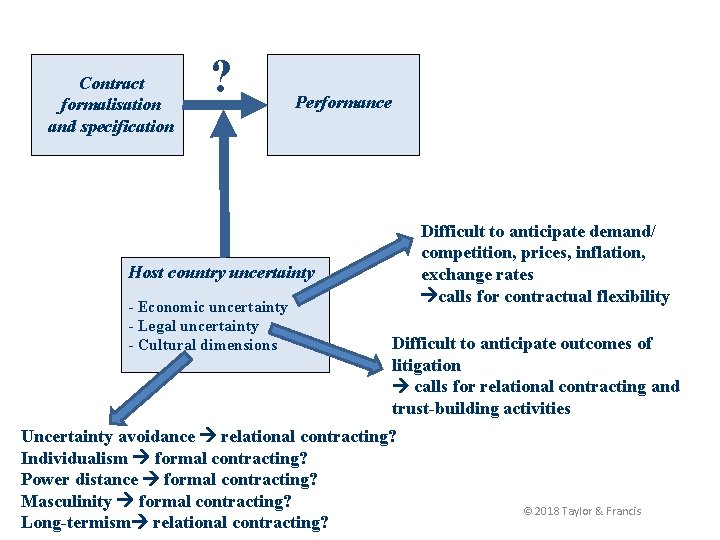 Contract formalisation and specification

?

Performance

Host country uncertainty

- Economic uncertainty
- Legal uncertainty
- Cultural dimensions

Difficult to anticipate demand/ competition, prices, inflation, exchange rates
→calls for contractual flexibility

Difficult to anticipate outcomes of litigation
→ calls for relational contracting and trust-building activities

Uncertainty avoidance → relational contracting?
Individualism → formal contracting?
Power distance → formal contracting?
Masculinity → formal contracting?
Long-termism→ relational contracting?

© 2018 Taylor & Francis